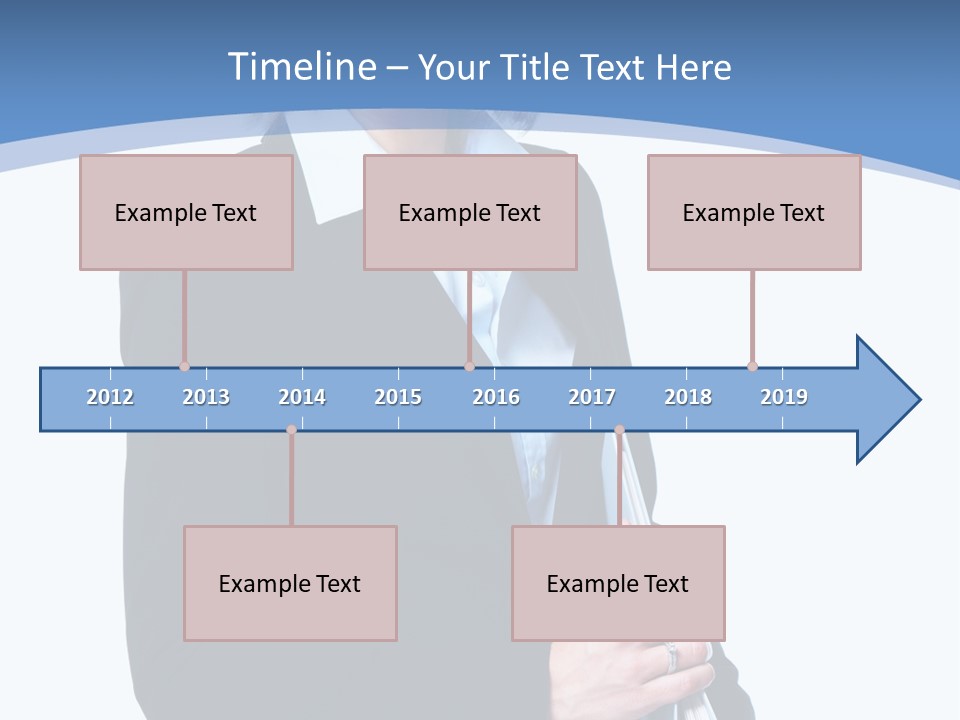 Timeline – Your Title Text Here

Example Text

Example Text

Example Text

2012 2013 2014 2015 2016 2017 2018 2019

Example Text

Example Text